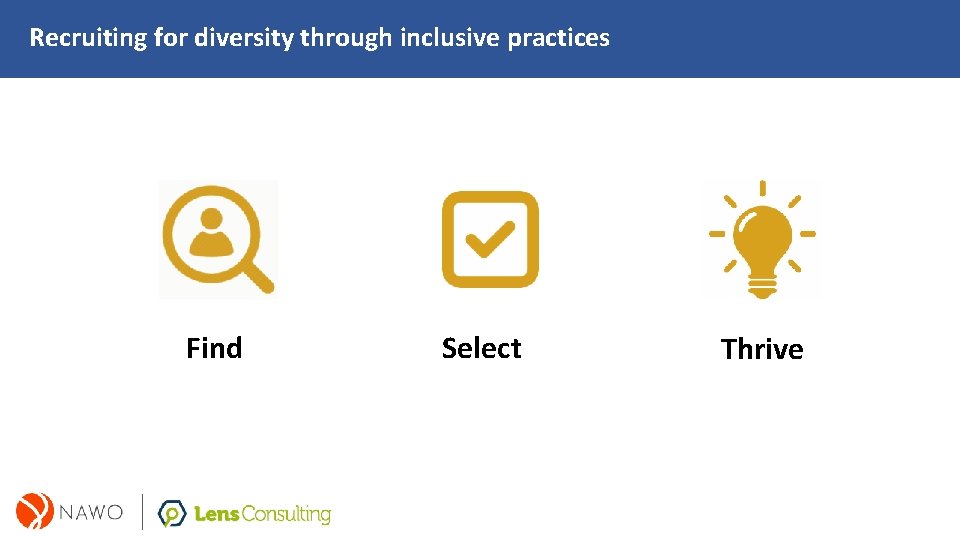 Recruiting for diversity through inclusive practices

Find

Select

Thrive

NAWO

Lens Consulting